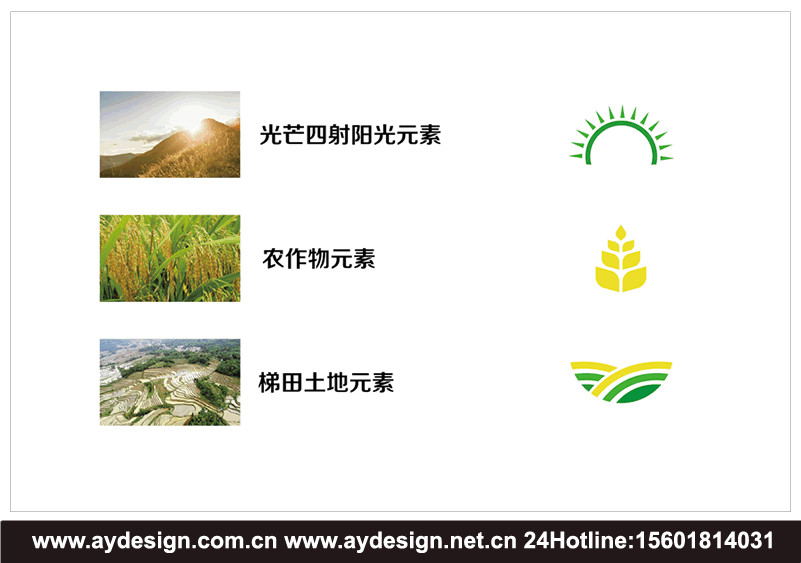 光芒四射阳光元素

农作物元素

梯田土地元素

www.aydesign.com.cn www.aydesign.net.cn 24Hotline:15601814031